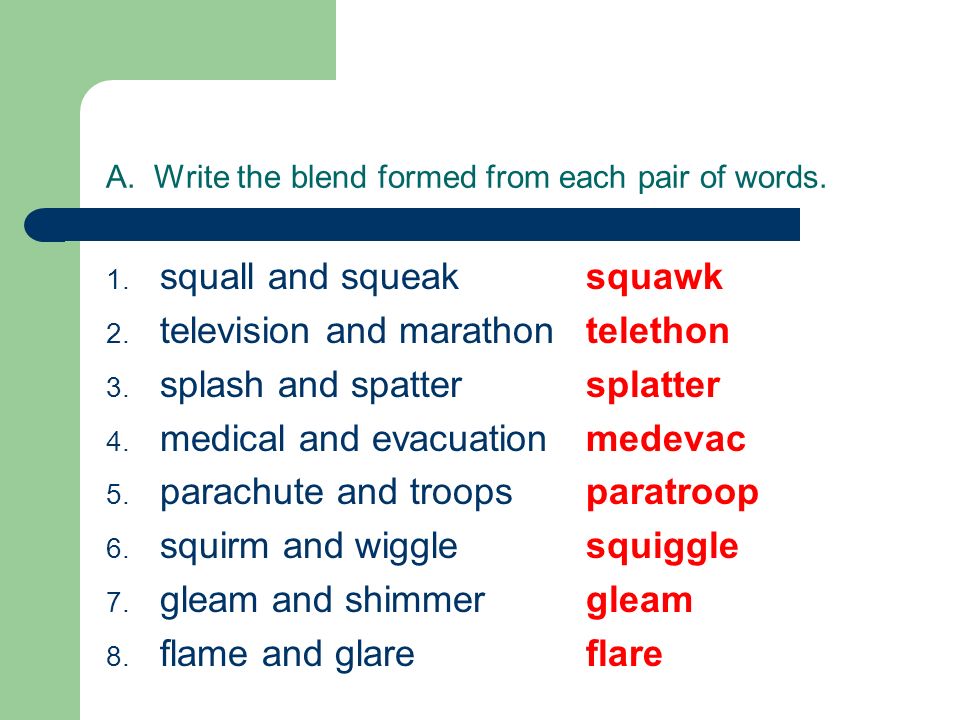 A. Write the blend formed from each pair of words.

1. squall and squeak squawk
2. television and marathon telethon
3. splash and spatter splatter
4. medical and evacuation medevac
5. parachute and troops paratroop
6. squirm and wiggle squiggle
7. gleam and shimmer gleam
8. flame and glare flare